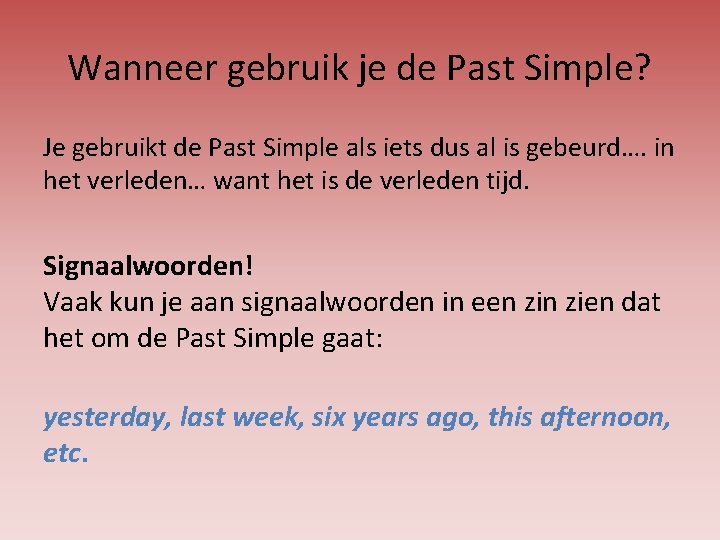 Wanneer gebruik je de Past Simple?

Je gebruikt de Past Simple als iets dus al is gebeurd…. in het verleden… want het is de verleden tijd.

Signaalwoorden!
Vaak kun je aan signaalwoorden in een zin zien dat het om de Past Simple gaat:

yesterday, last week, six years ago, this afternoon, etc.